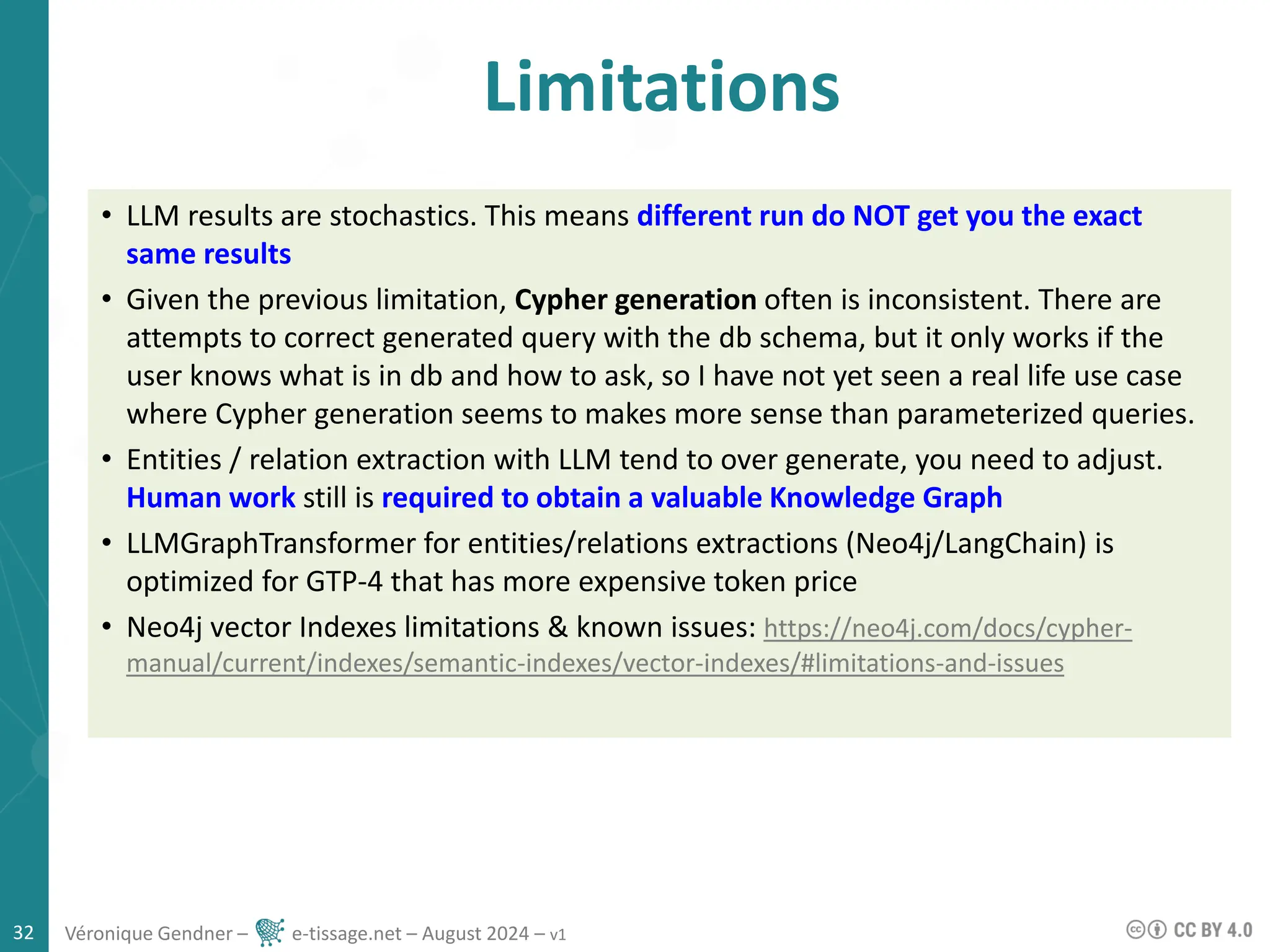 Limitations

• LLM results are stochastics. This means different run do NOT get you the exact same results

• Given the previous limitation, Cypher generation often is inconsistent. There are attempts to correct generated query with the db schema, but it only works if the user knows what is in db and how to ask, so I have not yet seen a real life use case where Cypher generation seems to makes more sense than parameterized queries.

• Entities / relation extraction with LLM tend to over generate, you need to adjust. Human work still is required to obtain a valuable Knowledge Graph

• LLMGraphTransformer for entities/relations extractions (Neo4j/LangChain) is optimized for GTP-4 that has more expensive token price

• Neo4j vector Indexes limitations & known issues: https://neo4j.com/docs/cypher-manual/current/indexes/semantic-indexes/vector-indexes/#limitations-and-issues

32 Véronique Gendner – e-tissage.net – August 2024 – v1

CC BY 4.0